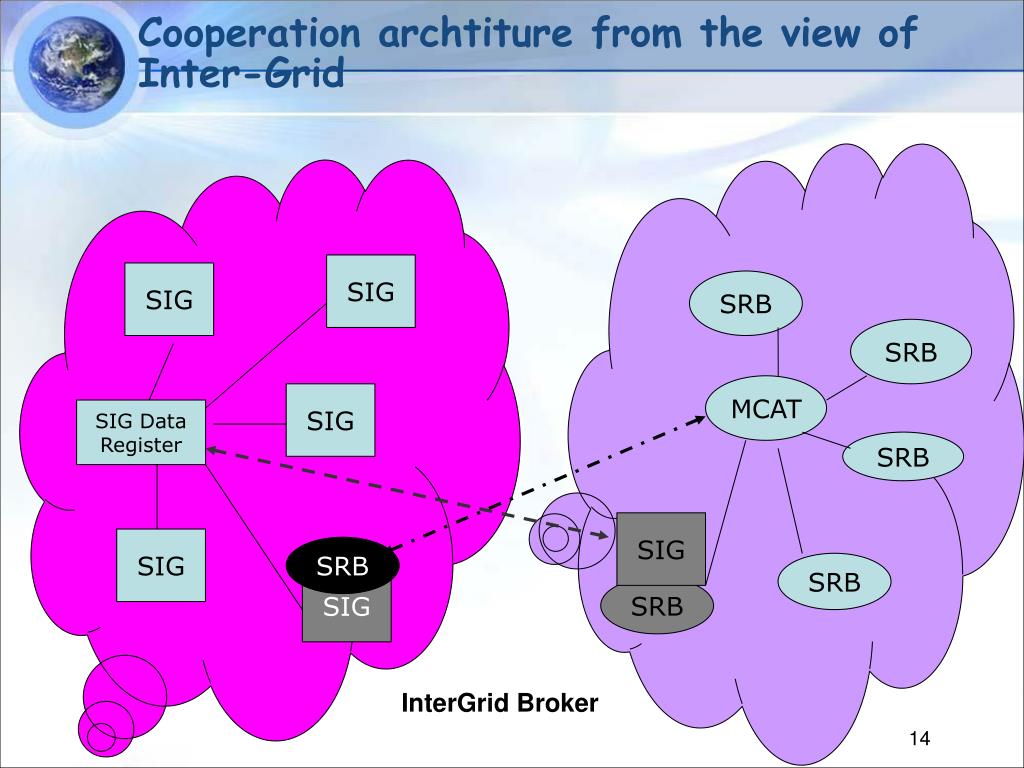 Cooperation archtiture from the view of Inter-Grid

SIG

SIG

SIG Data Register

SIG

SIG

SRB

SIG

SRB

SRB

MCAT

SRB

SIG

SRB

SRB

InterGrid Broker

14